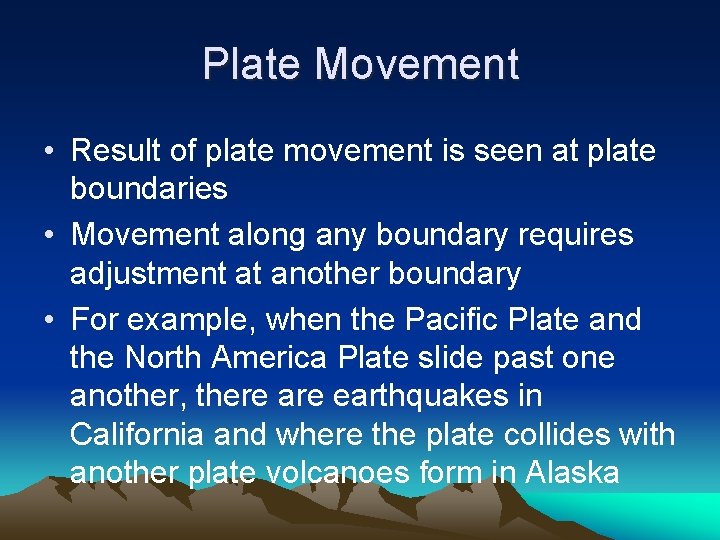 Plate Movement

• Result of plate movement is seen at plate boundaries

• Movement along any boundary requires adjustment at another boundary

• For example, when the Pacific Plate and the North America Plate slide past one another, there are earthquakes in California and where the plate collides with another plate volcanoes form in Alaska